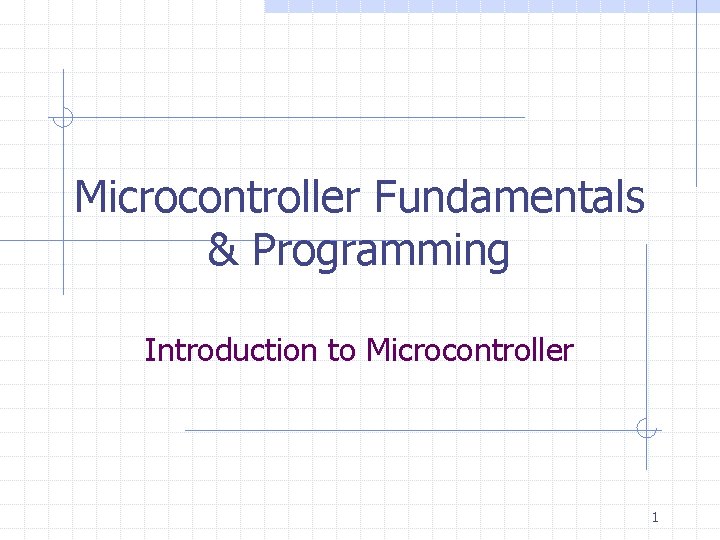 Microcontroller Fundamentals & Programming

Introduction to Microcontroller

1